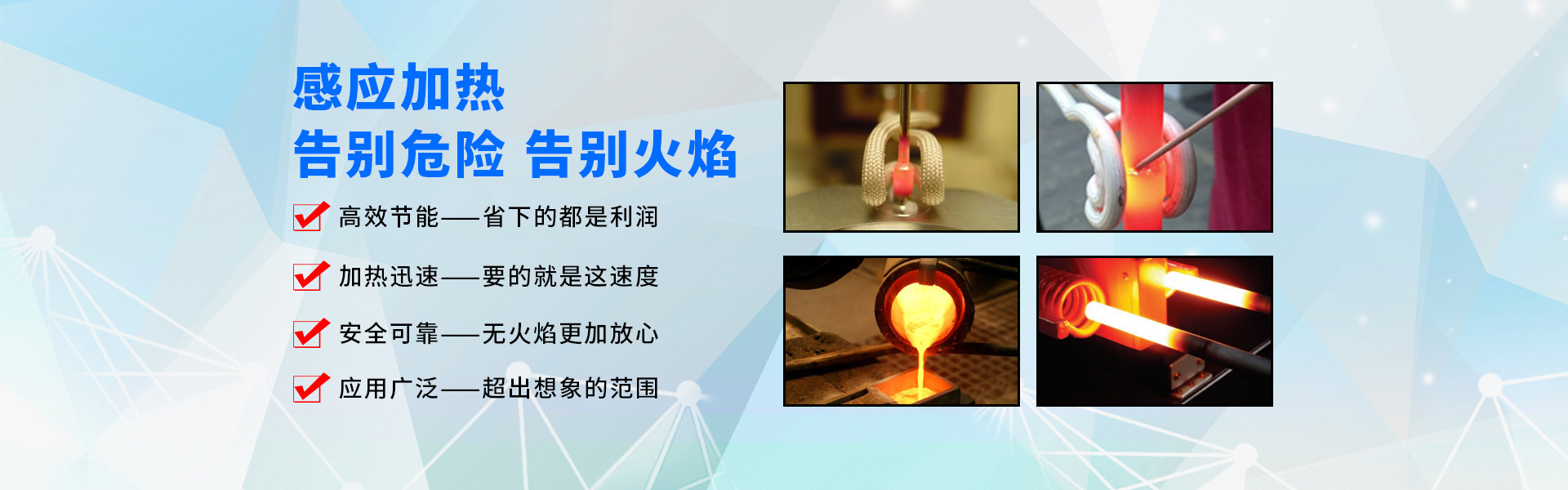 感应加热
告别危险 告别火焰

高效节能——省下的都是利润

加热迅速——要的就是这速度

安全可靠——无火焰更加放心

应用广泛——超出想象的范围